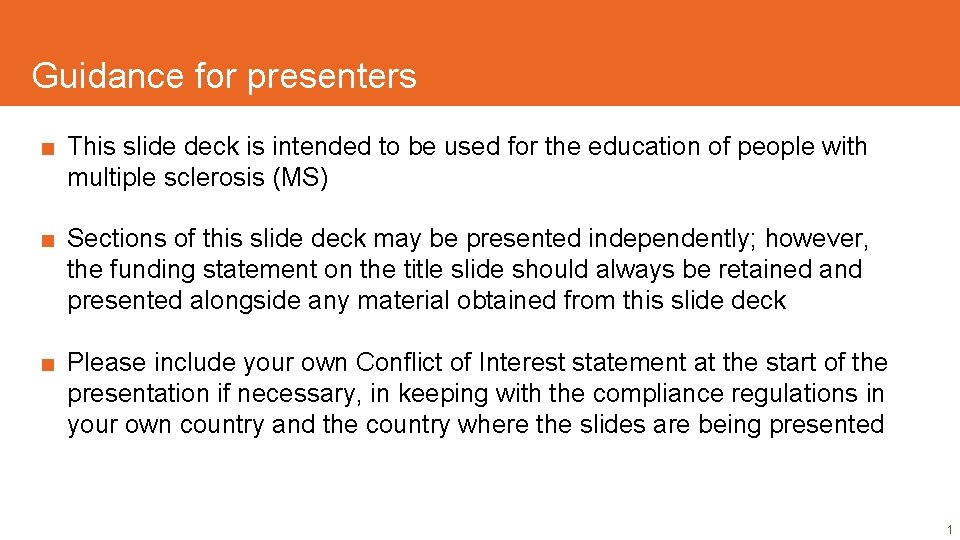 Guidance for presenters

■ This slide deck is intended to be used for the education of people with multiple sclerosis (MS)

■ Sections of this slide deck may be presented independently; however, the funding statement on the title slide should always be retained and presented alongside any material obtained from this slide deck

■ Please include your own Conflict of Interest statement at the start of the presentation if necessary, in keeping with the compliance regulations in your own country and the country where the slides are being presented

1